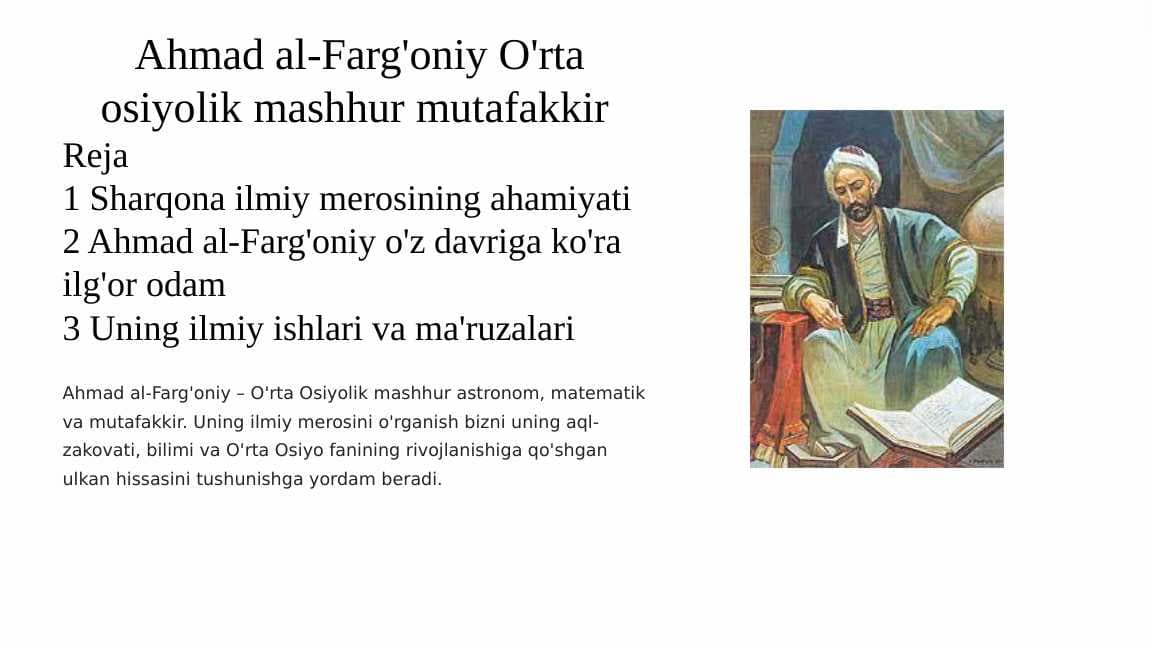 Ahmad al-Farg'oniy O'rta osiyolik mashhur mutafakkir

Reja
1 Sharqona ilmiy merosining ahamiyati
2 Ahmad al-Farg'oniy o'z davriga ko'ra ilg'or odam
3 Uning ilmiy ishlari va ma'ruzalari

Ahmad al-Farg'oniy – O'rta Osiyolik mashhur astronom, matematik va mutafakkir. Uning ilmiy merosini o'rganish bizni uning aql-zakovati, bilimi va O'rta Osiyo fanining rivojlanishiga qo'shgan ulkan hissasini tushunishga yordam beradi.